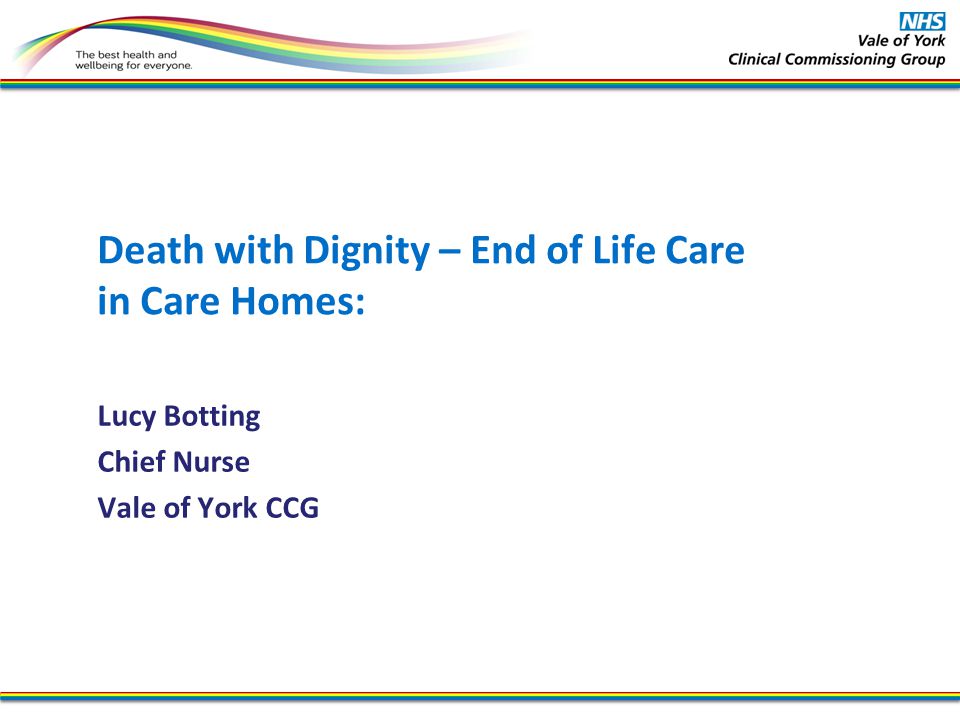 The best health and wellbeing for everyone.

NHS
Vale of York
Clinical Commissioning Group

Death with Dignity – End of Life Care in Care Homes:

Lucy Botting
Chief Nurse
Vale of York CCG